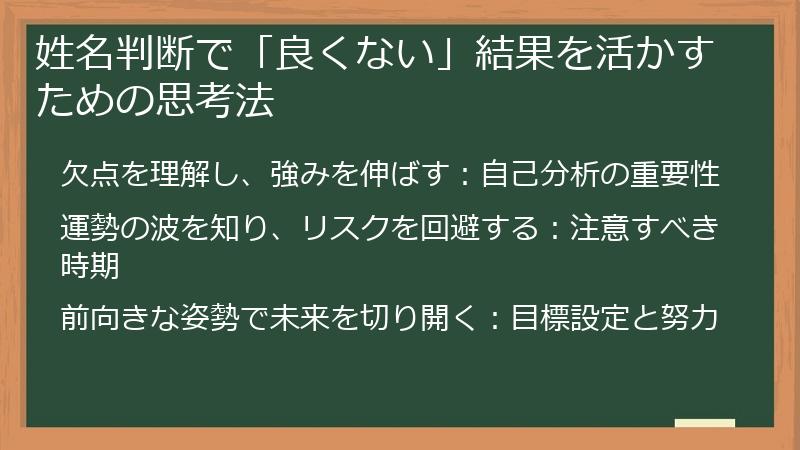 姓名判断で「良くない」結果を活かすための思考法

欠点を理解し、強みを伸ばす：自己分析の重要性

運勢の波を知り、リスクを回避する：注意すべき時期

前向きな姿勢で未来を切り開く：目標設定と努力